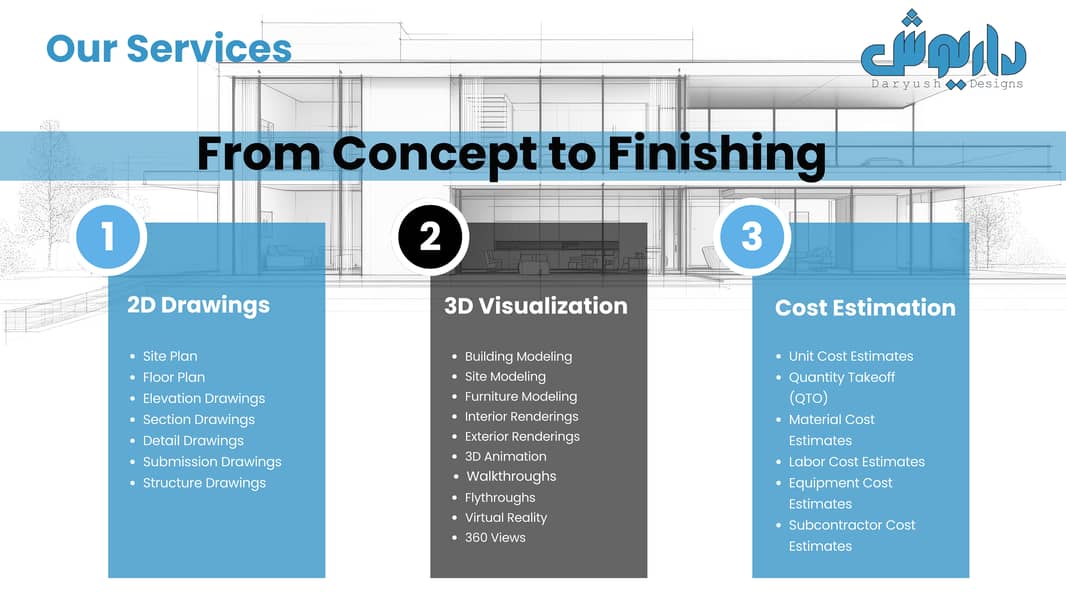 Our Services

داریوش
Daryush Designs

From Concept to Finishing

1

2D Drawings

- Site Plan
- Floor Plan
- Elevation Drawings
- Section Drawings
- Detail Drawings
- Submission Drawings
- Structure Drawings

2

3D Visualization

- Building Modeling
- Site Modeling
- Furniture Modeling
- Interior Renderings
- Exterior Renderings
- 3D Animation
- Walkthroughs
- Flythroughs
- Virtual Reality
- 360 Views

3

Cost Estimation

- Unit Cost Estimates
- Quantity Takeoff (QTO)
- Material Cost Estimates
- Labor Cost Estimates
- Equipment Cost Estimates
- Subcontractor Cost Estimates